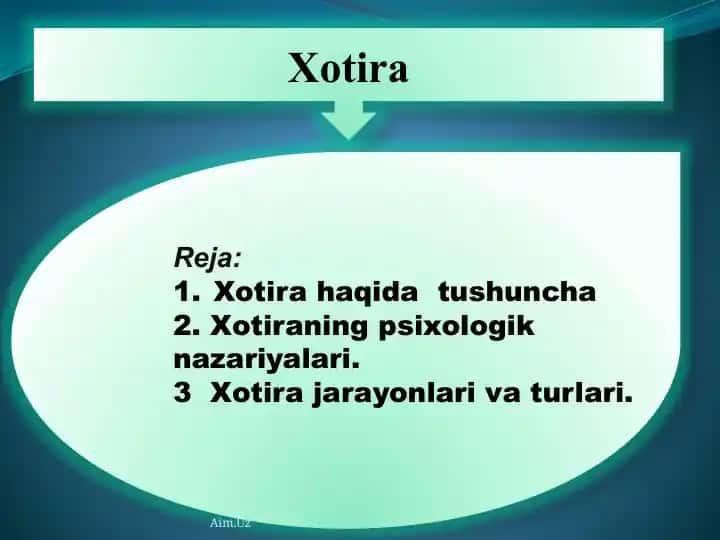 Xotira

Reja:
1. Xotira haqida tushuncha
2. Xotiraning psixologik nazariyalari.
3 Xotira jarayonlari va turlari.

Aim.Uz